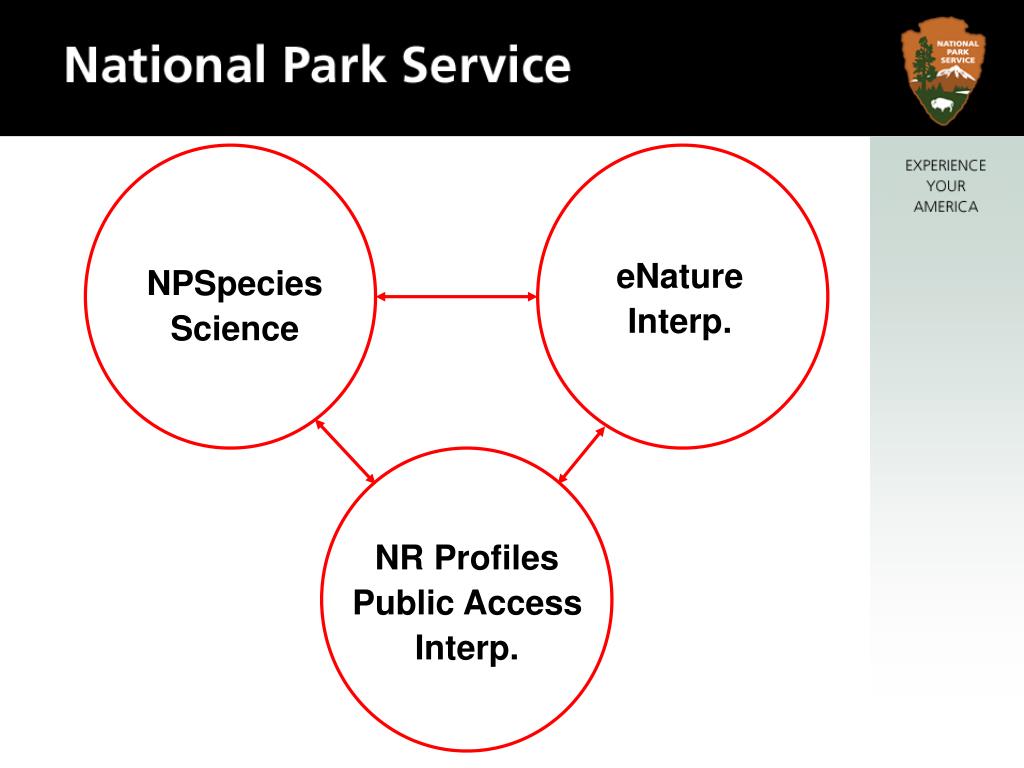 National Park Service

NATIONAL PARK SERVICE

EXPERIENCE YOUR AMERICA

NPSpecies Science

eNature Interp.

NR Profiles Public Access Interp.